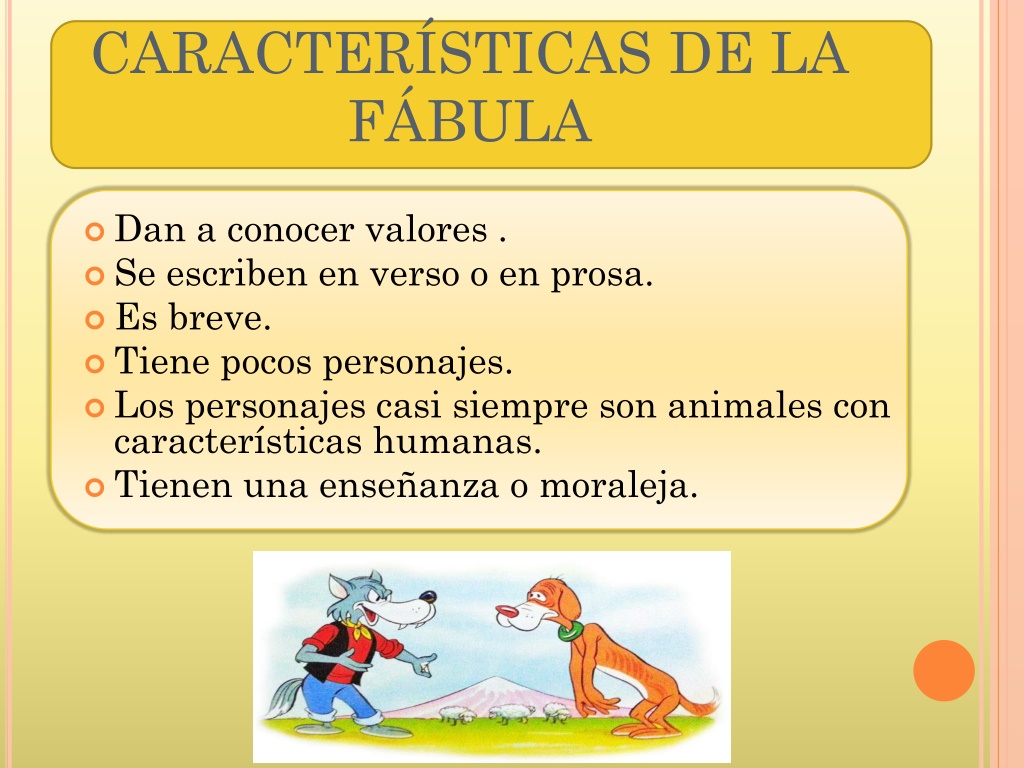 CARACTERÍSTICAS DE LA FÁBULA

Dan a conocer valores .
Se escriben en verso o en prosa.
Es breve.
Tiene pocos personajes.
Los personajes casi siempre son animales con características humanas.
Tienen una enseñanza o moraleja.